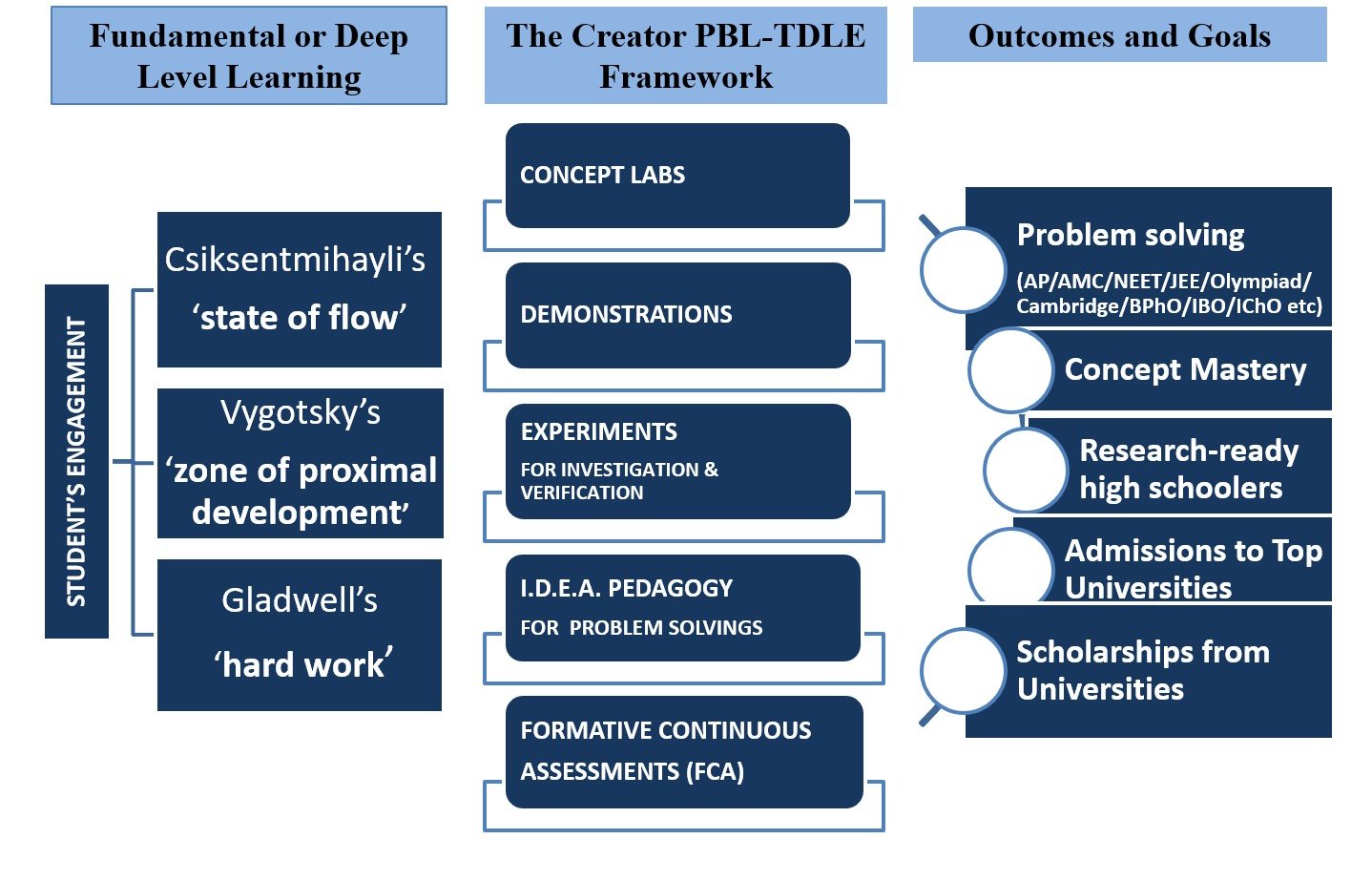 Fundamental or Deep Level Learning

STUDENT'S ENGAGEMENT

Csiksentmihayli's
'state of flow'

Vygotsky's
'zone of proximal development'

Gladwell's
'hard work'

The Creator PBL-TDLE Framework

CONCEPT LABS

DEMONSTRATIONS

EXPERIMENTS
FOR INVESTIGATION & VERIFICATION

I.D.E.A. PEDAGOGY
FOR PROBLEM SOLVINGS

FORMATIVE CONTINUOUS ASSESSMENTS (FCA)

Outcomes and Goals

Problem solving
(AP/AMC/NEET/JEE/Olympiad/ Cambridge/BPhO/IBO/IChO etc)

Concept Mastery

Research-ready high schoolers

Admissions to Top Universities

Scholarships from Universities